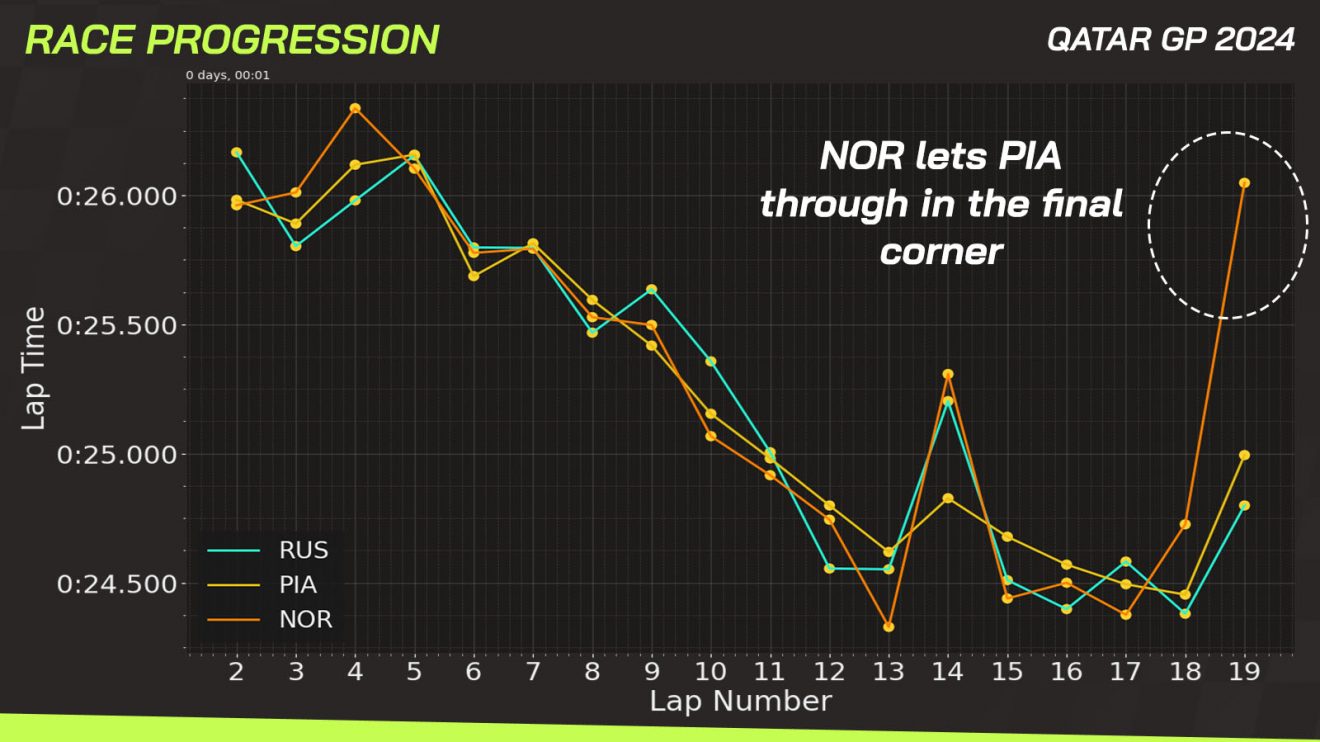 RACE PROGRESSION

QATAR GP 2024

0 days, 00:01

NOR lets PIA through in the final corner

Lap Time

0:26.000
0:25.500
0:25.000
0:24.500

RUS
PIA
NOR

2 3 4 5 6 7 8 9 10 11 12 13 14 15 16 17 18 19

Lap Number